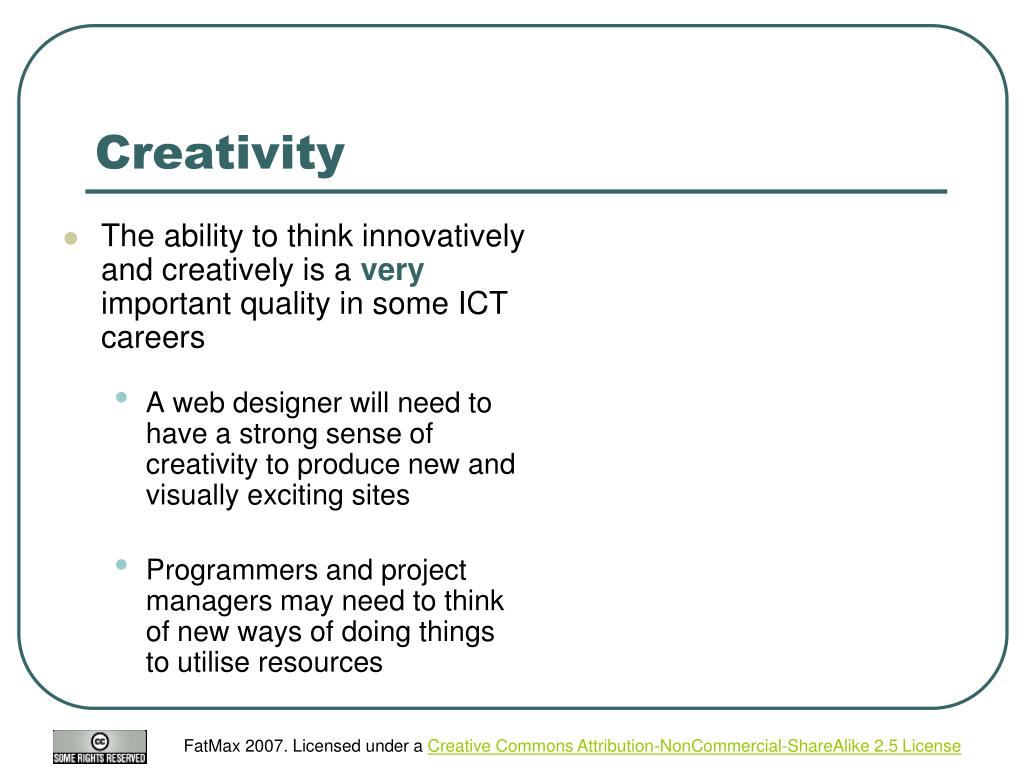 Creativity

- The ability to think innovatively and creatively is a very important quality in some ICT careers
  - A web designer will need to have a strong sense of creativity to produce new and visually exciting sites
  - Programmers and project managers may need to think of new ways of doing things to utilise resources

cc SOME RIGHTS RESERVED

FatMax 2007. Licensed under a Creative Commons Attribution-NonCommercial-ShareAlike 2.5 License